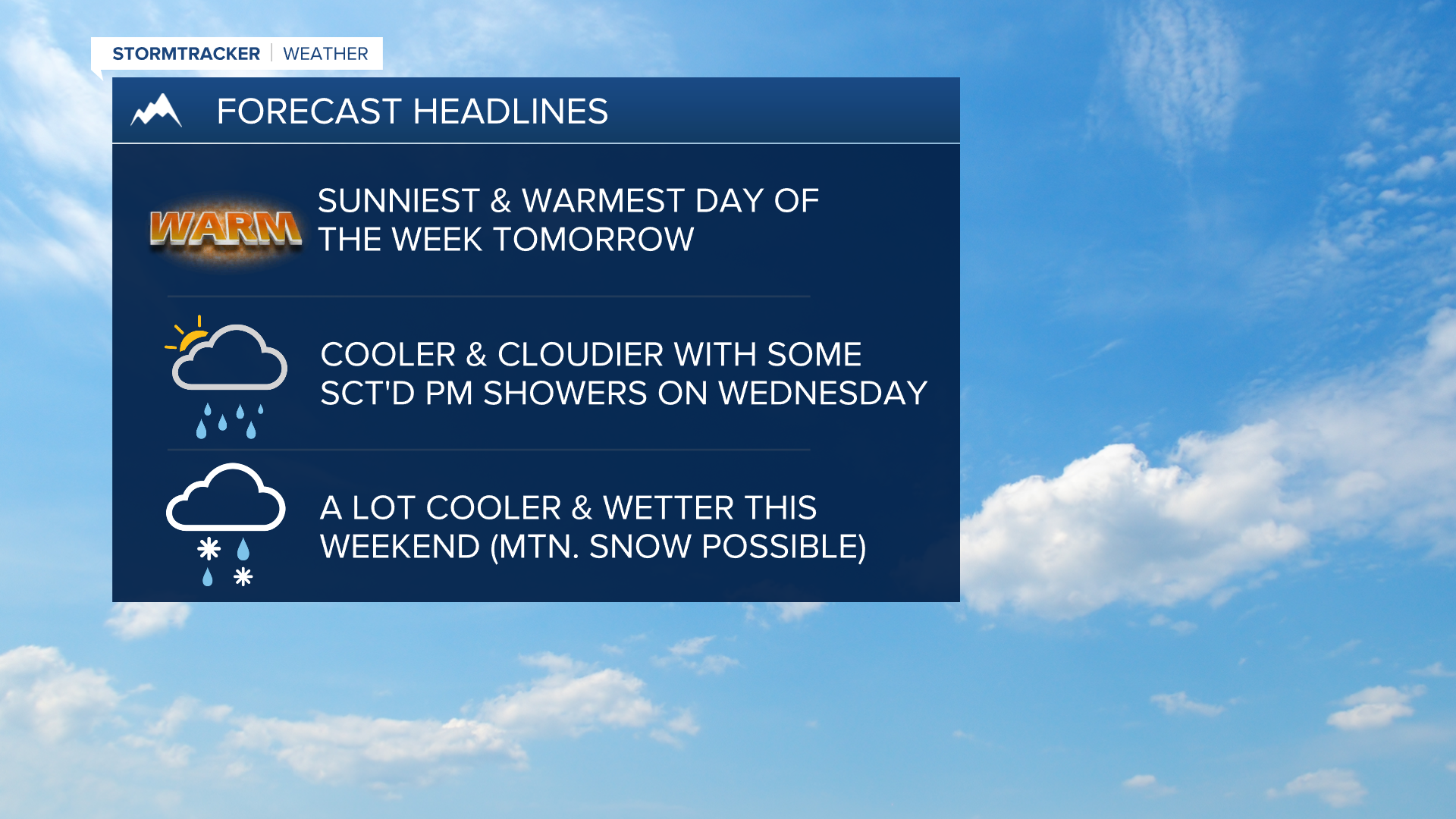 STORMTRACKER | WEATHER

FORECAST HEADLINES

WARM

SUNNIEST & WARMEST DAY OF THE WEEK TOMORROW

COOLER & CLOUDIER WITH SOME SCT'D PM SHOWERS ON WEDNESDAY

A LOT COOLER & WETTER THIS WEEKEND (MTN. SNOW POSSIBLE)